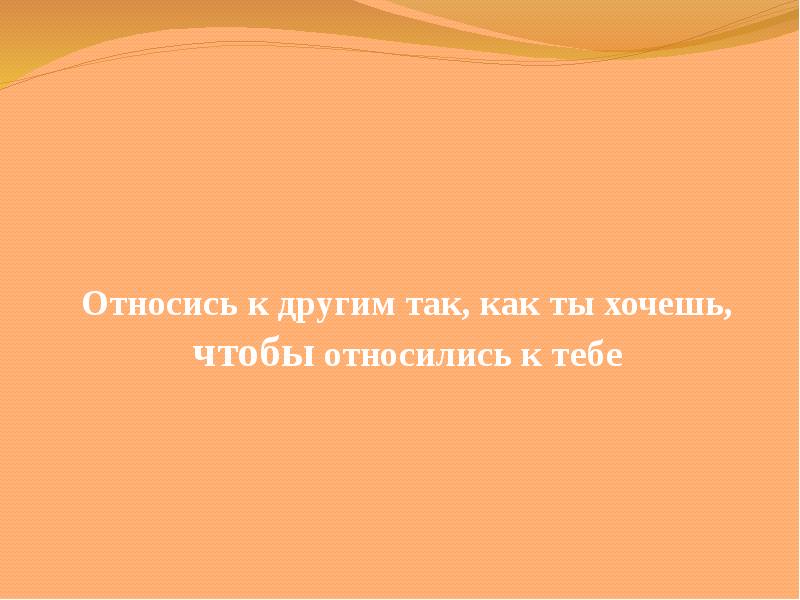 Относись к другим так, как ты хочешь, чтобы относились к тебе